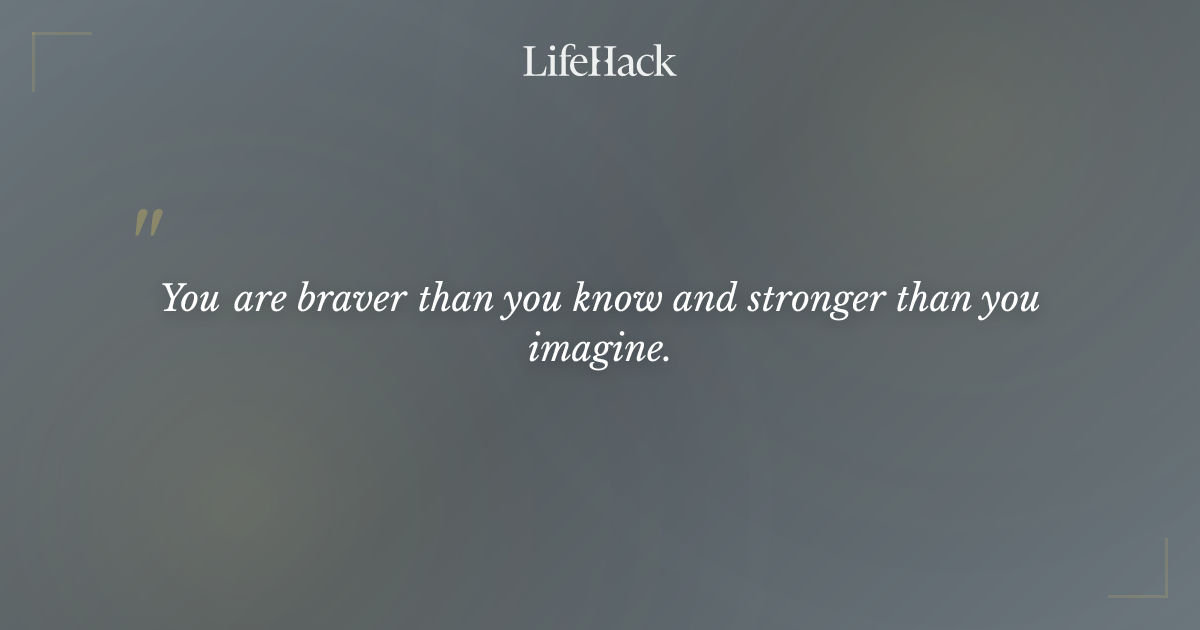 LifeHack

"

You are braver than you know and stronger than you imagine.